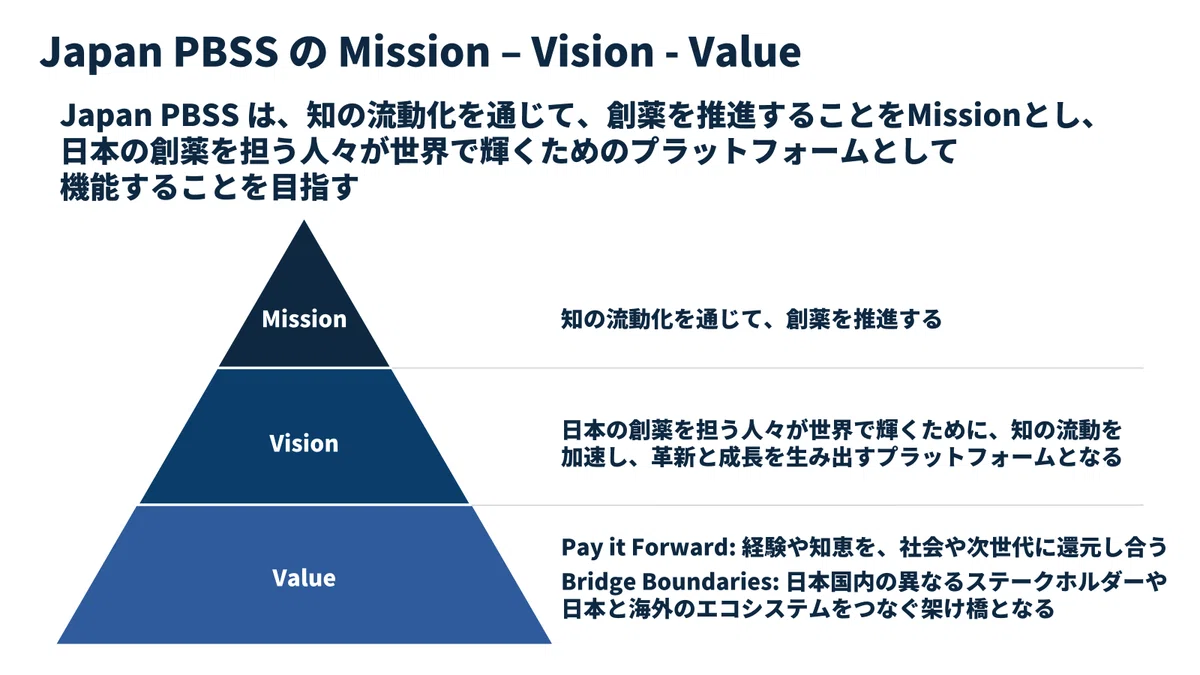 Japan PBSS の Mission – Vision - Value

Japan PBSS は、知の流動化を通じて、創薬を推進することをMissionとし、日本の創薬を担う人々が世界で輝くためのプラットフォームとして機能することを目指す

Mission

知の流動化を通じて、創薬を推進する

Vision

日本の創薬を担う人々が世界で輝くために、知の流動を加速し、革新と成長を生み出すプラットフォームとなる

Value

Pay it Forward: 経験や知恵を、社会や次世代に還元し合う

Bridge Boundaries: 日本国内の異なるステークホルダーや日本と海外のエコシステムをつなぐ架け橋となる